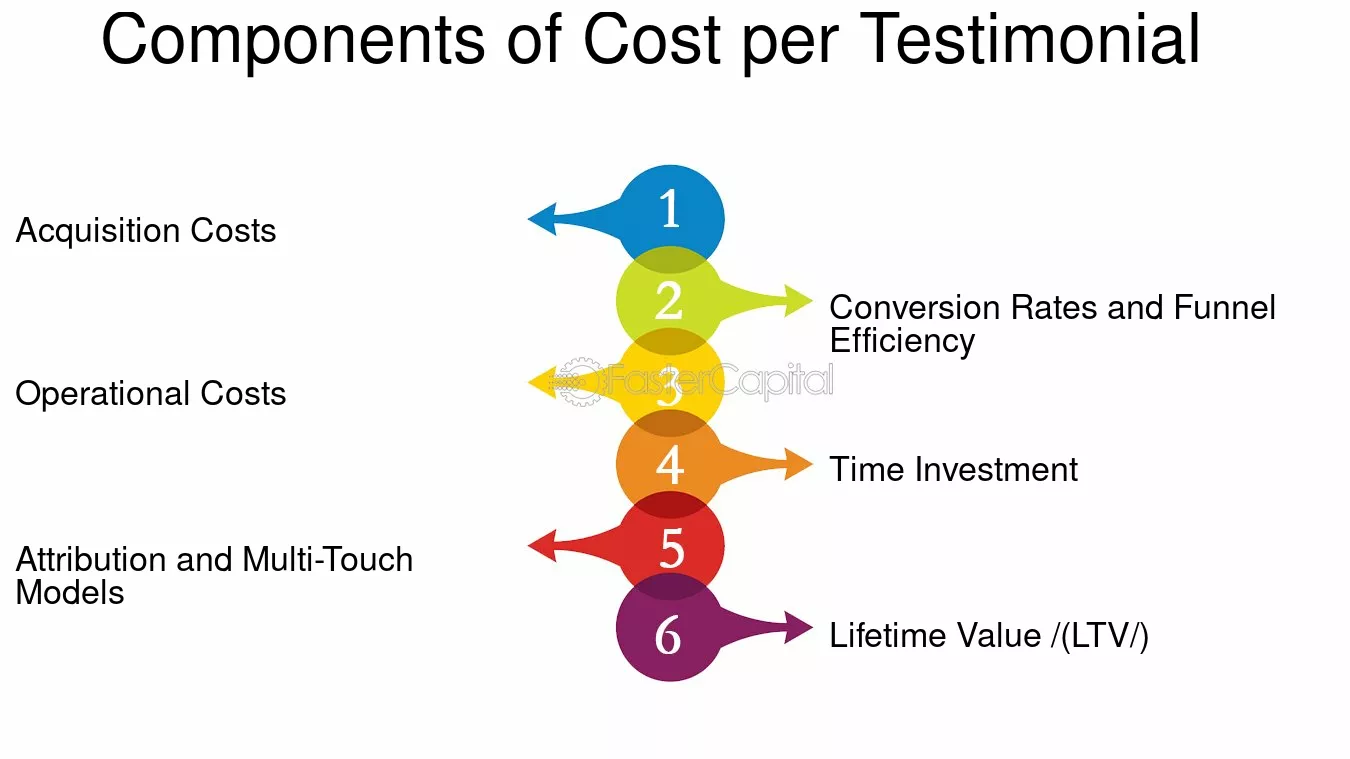 Components of Cost per Testimonial

1
Acquisition Costs

2
Conversion Rates and Funnel Efficiency

3
Operational Costs

FasterCapital

4
Time Investment

5
Attribution and Multi-Touch Models

6
Lifetime Value /(LTV/)